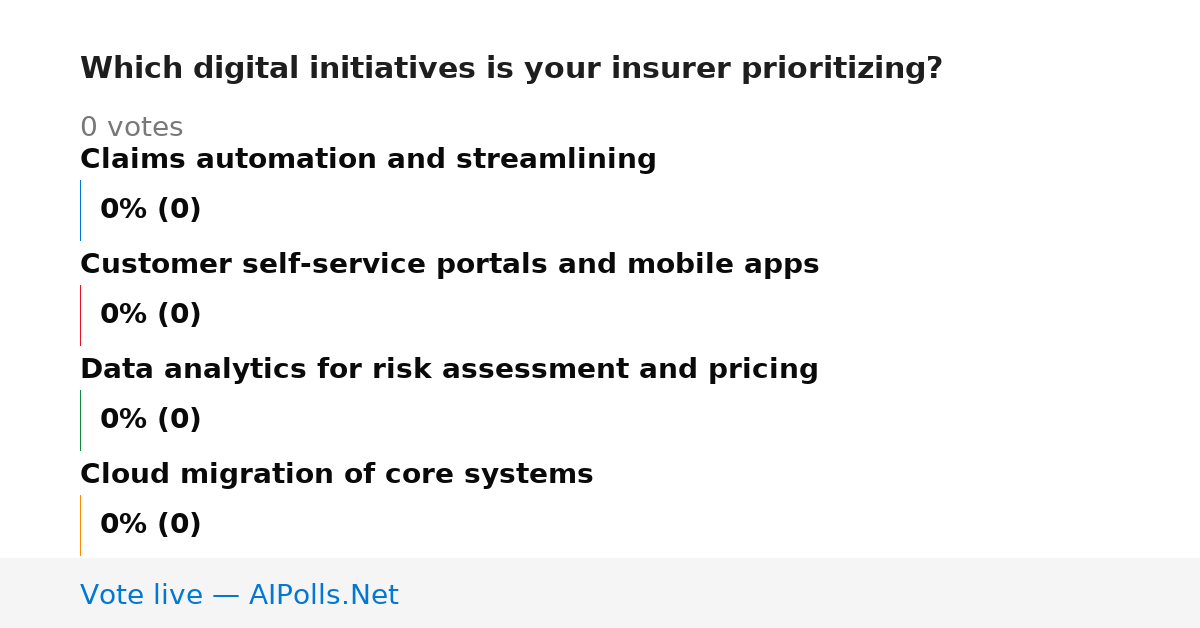 Which digital initiatives is your insurer prioritizing?

0 votes

Claims automation and streamlining

0% (0)

Customer self-service portals and mobile apps

0% (0)

Data analytics for risk assessment and pricing

0% (0)

Cloud migration of core systems

0% (0)

Vote live — AIPolls.Net